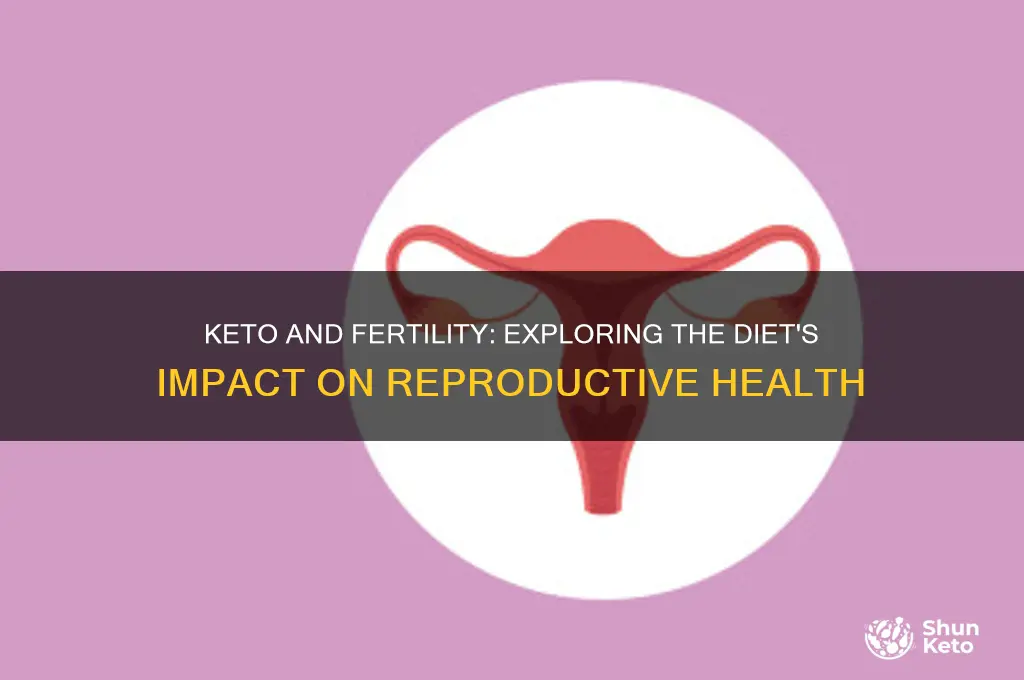 KETO AND FERTILITY: EXPLORING THE DIET'S IMPACT ON REPRODUCTIVE HEALTH

Shun Keto